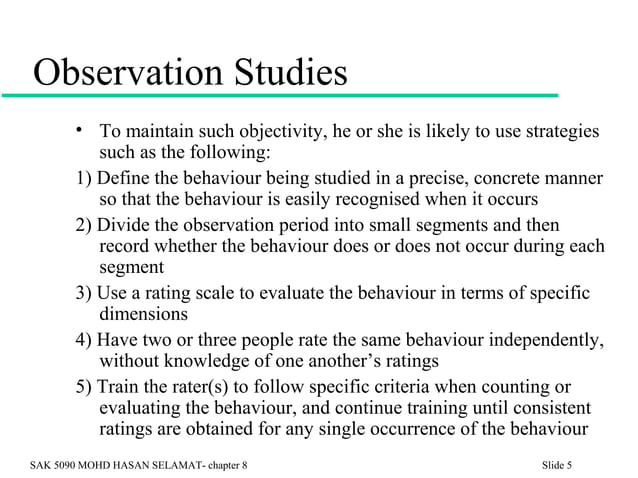 Observation Studies

• To maintain such objectivity, he or she is likely to use strategies such as the following:

1) Define the behaviour being studied in a precise, concrete manner so that the behaviour is easily recognised when it occurs

2) Divide the observation period into small segments and then record whether the behaviour does or does not occur during each segment

3) Use a rating scale to evaluate the behaviour in terms of specific dimensions

4) Have two or three people rate the same behaviour independently, without knowledge of one another's ratings

5) Train the rater(s) to follow specific criteria when counting or evaluating the behaviour, and continue training until consistent ratings are obtained for any single occurrence of the behaviour

SAK 5090 MOHD HASAN SELAMAT- chapter 8

Slide 5